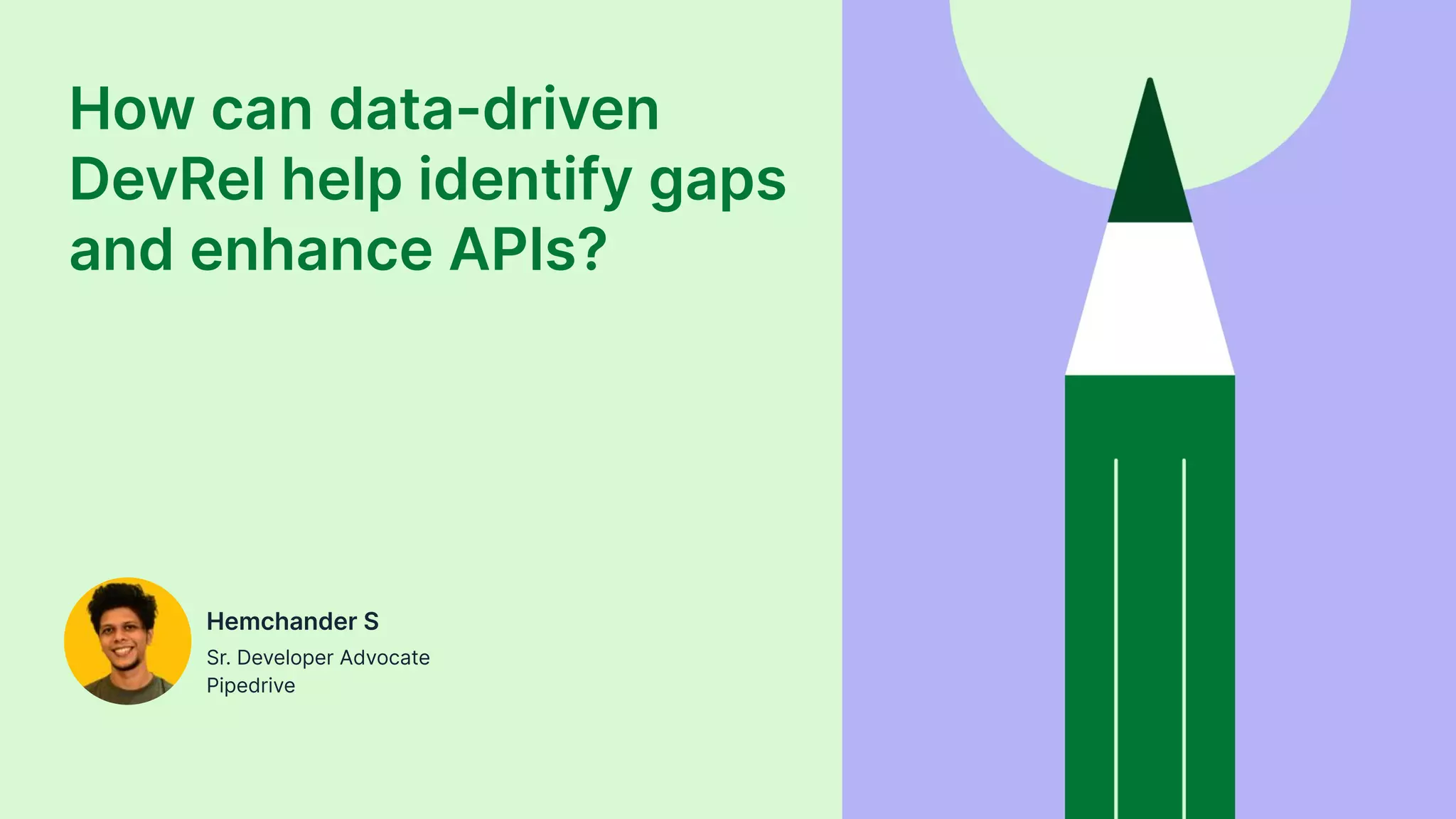 How can data-driven DevRel help identify gaps and enhance APIs?

Hemchander S
Sr. Developer Advocate
Pipedrive